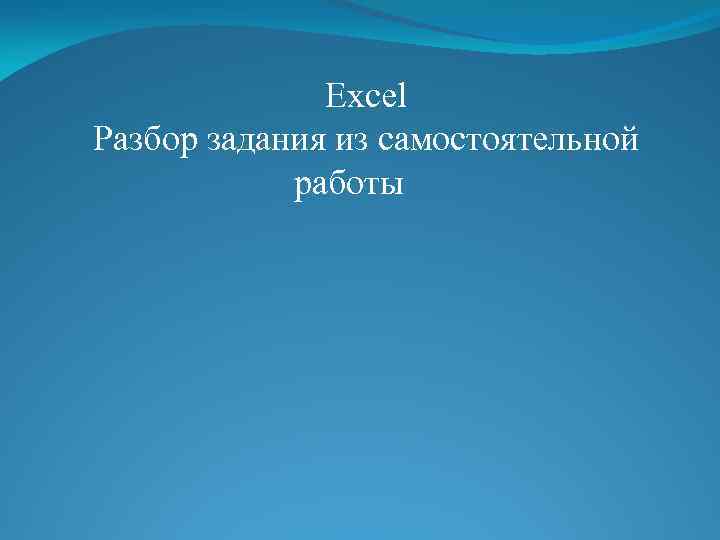 Excel
Разбор задания из самостоятельной работы